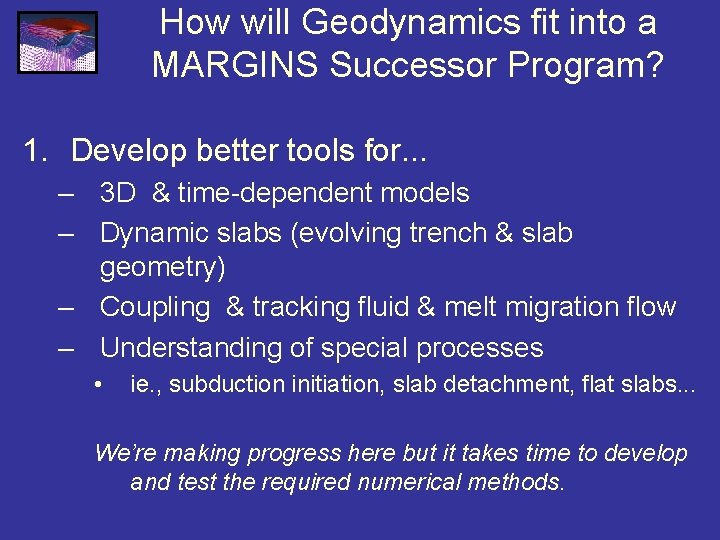 How will Geodynamics fit into a MARGINS Successor Program?

1. Develop better tools for...
– 3D & time-dependent models
– Dynamic slabs (evolving trench & slab geometry)
– Coupling & tracking fluid & melt migration flow
– Understanding of special processes
• ie., subduction initiation, slab detachment, flat slabs...

We're making progress here but it takes time to develop and test the required numerical methods.